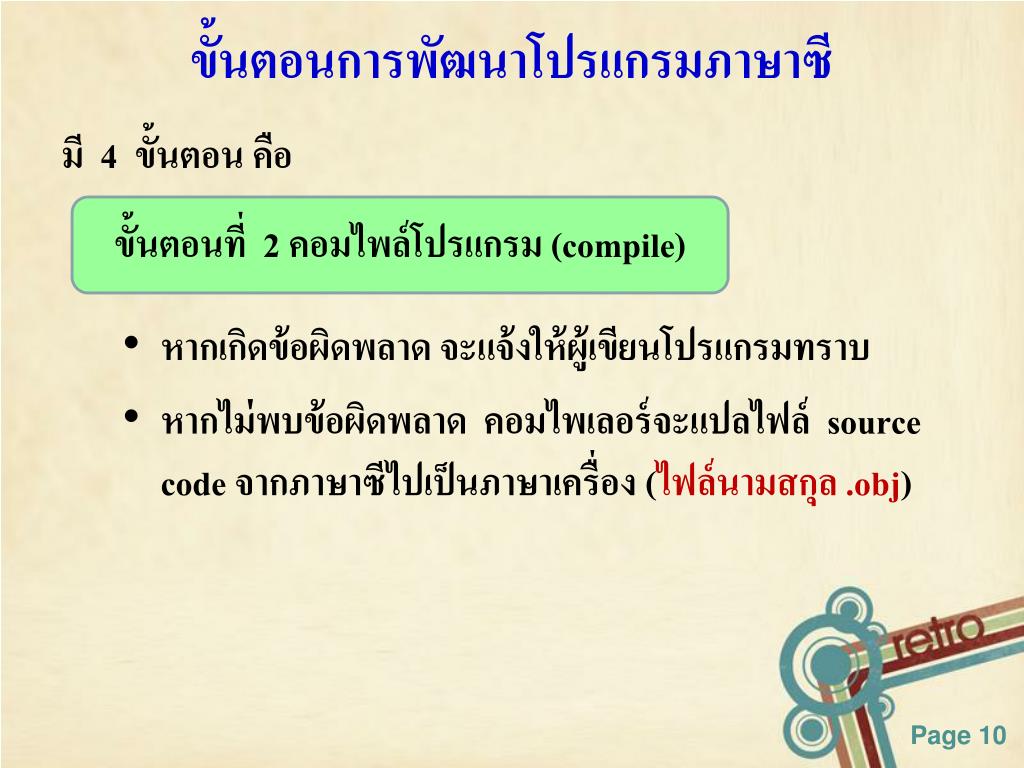 ขั้นตอนการพัฒนาโปรแกรมภาษาซี

มี 4 ขั้นตอน คือ

ขั้นตอนที่ 2 คอมไพล์โปรแกรม (compile)

• หากเกิดข้อผิดพลาด จะแจ้งให้ผู้เขียนโปรแกรมทราบ
• หากไม่พบข้อผิดพลาด คอมไพเลอร์จะแปลไฟล์ source code จากภาษาซีไปเป็นภาษาเครื่อง (ไฟล์นามสกุล .obj)

retro

Page 10